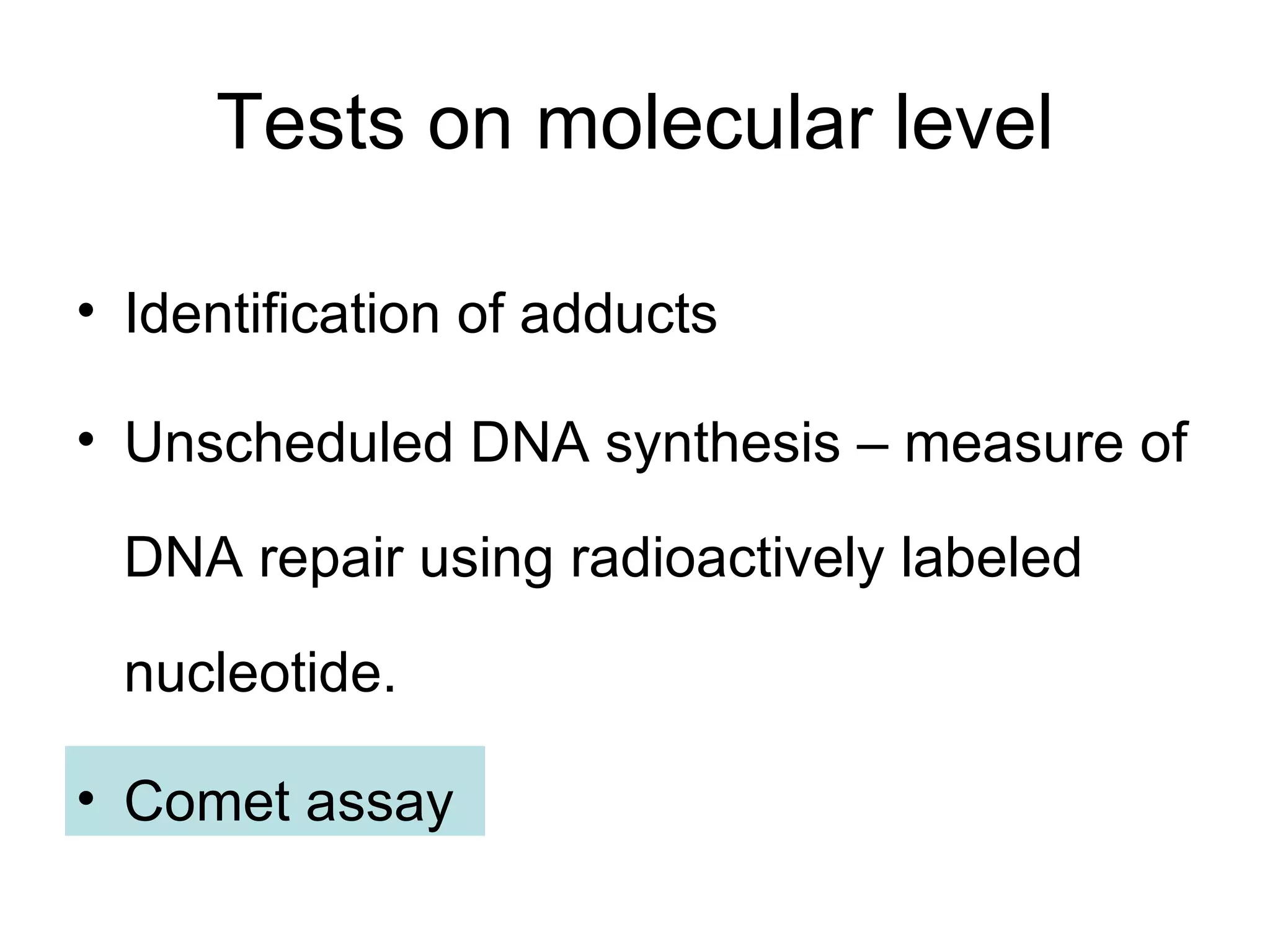 Tests on molecular level

• Identification of adducts

• Unscheduled DNA synthesis – measure of DNA repair using radioactively labeled nucleotide.

• Comet assay